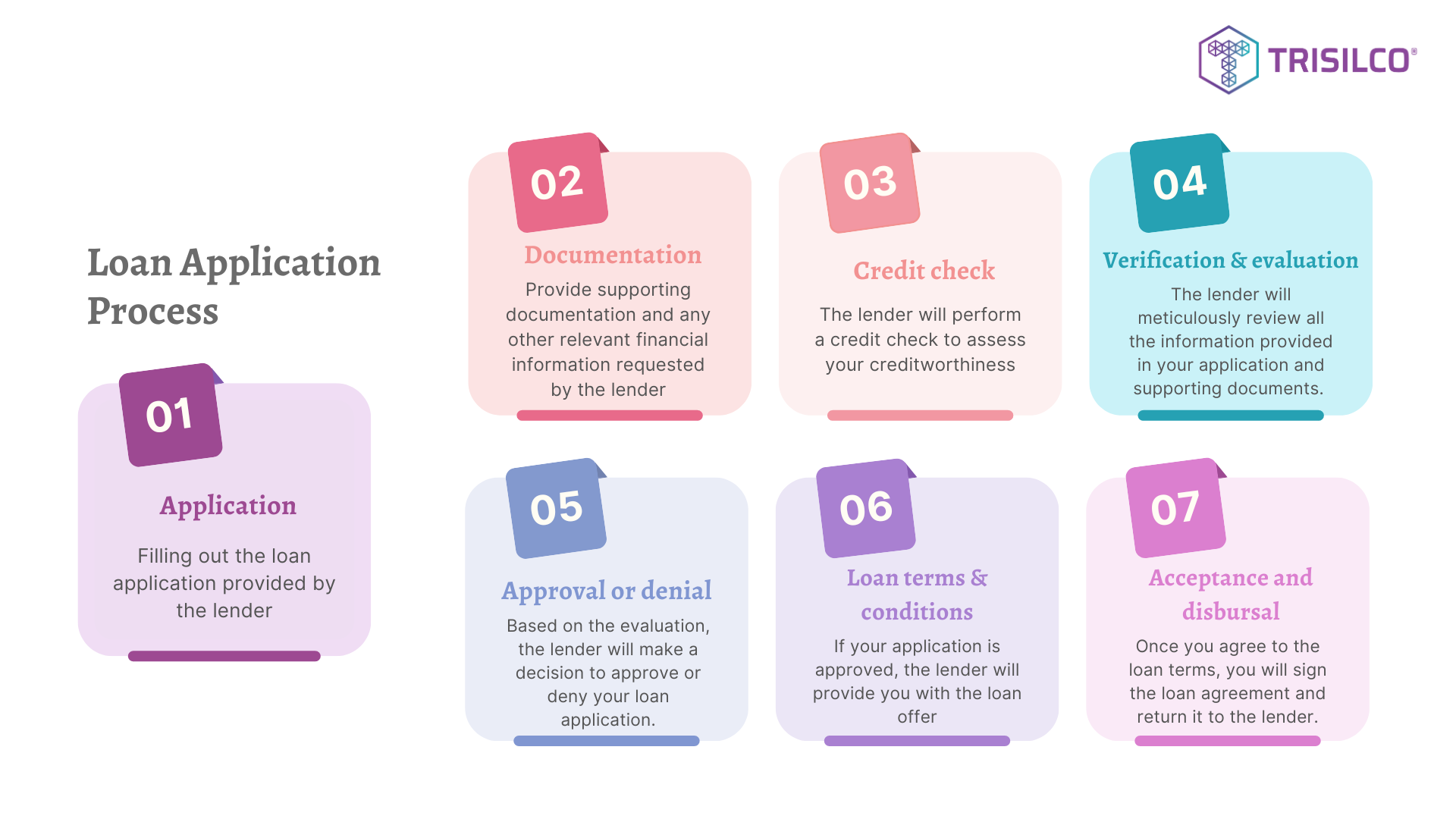 TRISILCO®

Loan Application Process

01
Application
Filling out the loan application provided by the lender

02
Documentation
Provide supporting documentation and any other relevant financial information requested by the lender

03
Credit check
The lender will perform a credit check to assess your creditworthiness

04
Verification & evaluation
The lender will meticulously review all the information provided in your application and supporting documents.

05
Approval or denial
Based on the evaluation, the lender will make a decision to approve or deny your loan application.

06
Loan terms & conditions
If your application is approved, the lender will provide you with the loan offer

07
Acceptance and disbursal
Once you agree to the loan terms, you will sign the loan agreement and return it to the lender.